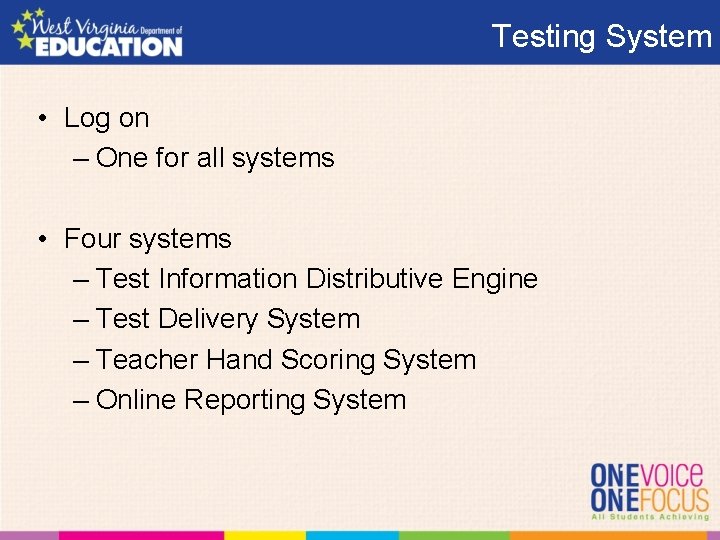 West Virginia Department of EDUCATION

Testing System

• Log on
– One for all systems

• Four systems
– Test Information Distributive Engine
– Test Delivery System
– Teacher Hand Scoring System
– Online Reporting System

ONEVOICE
ONEFOCUS
All Students Achieving